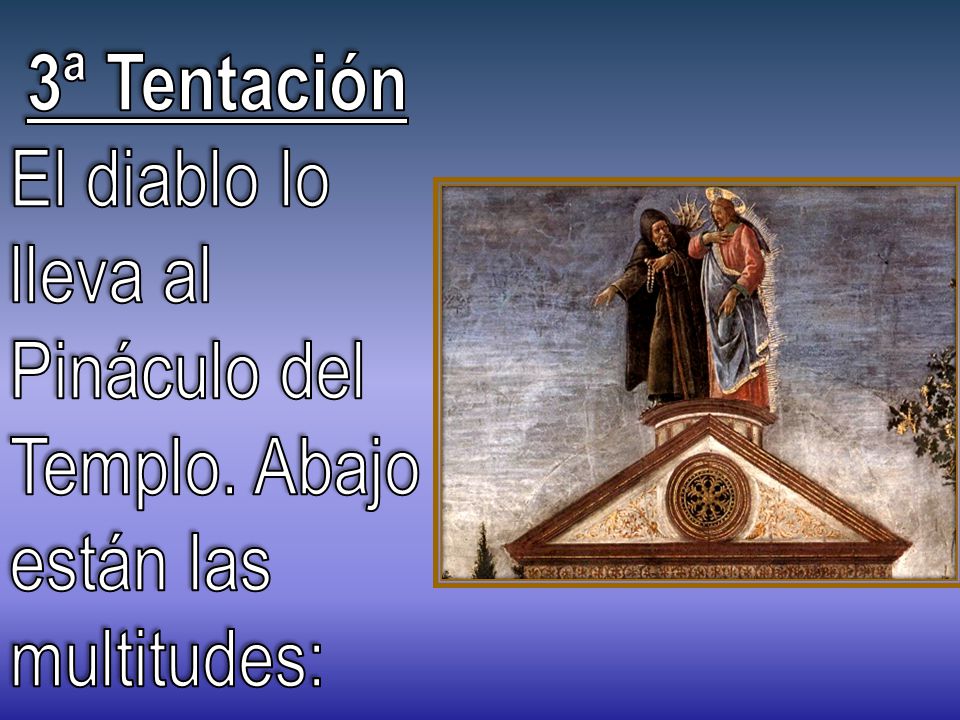 3ª Tentación

El diablo lo lleva al Pináculo del Templo. Abajo están las multitudes: